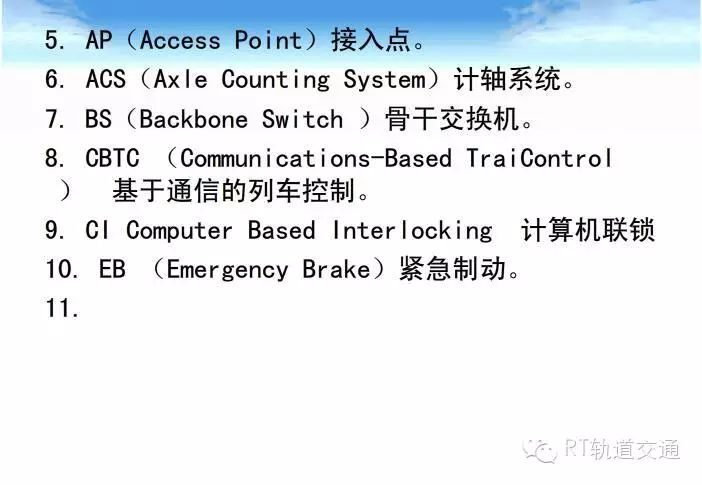 5. AP（Access Point）接入点。
6. ACS（Axle Counting System）计轴系统。
7. BS（Backbone Switch ）骨干交换机。
8. CBTC （Communications-Based TraiControl ） 基于通信的列车控制。
9. CI Computer Based Interlocking 计算机联锁
10. EB （Emergency Brake）紧急制动。
11.

RT轨道交通